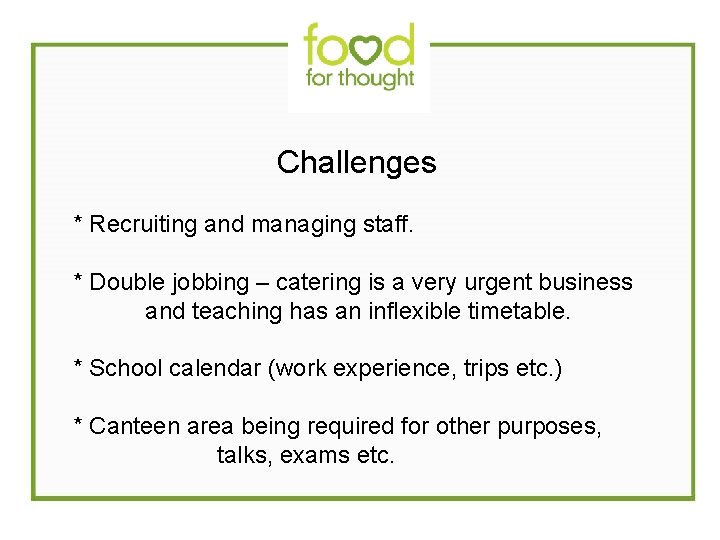 food
for thought

Challenges

* Recruiting and managing staff.

* Double jobbing – catering is a very urgent business and teaching has an inflexible timetable.

* School calendar (work experience, trips etc.)

* Canteen area being required for other purposes, talks, exams etc.